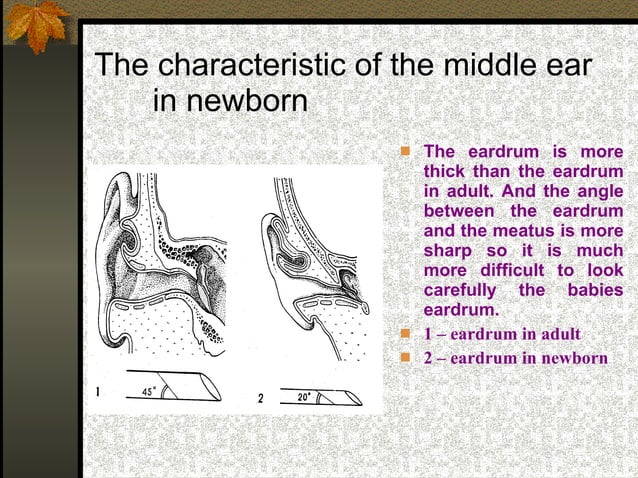 The characteristic of the middle ear in newborn

1

45°

2

20°

The eardrum is more thick than the eardrum in adult. And the angle between the eardrum and the meatus is more sharp so it is much more difficult to look carefully the babies eardrum.

1 – eardrum in adult

2 – eardrum in newborn